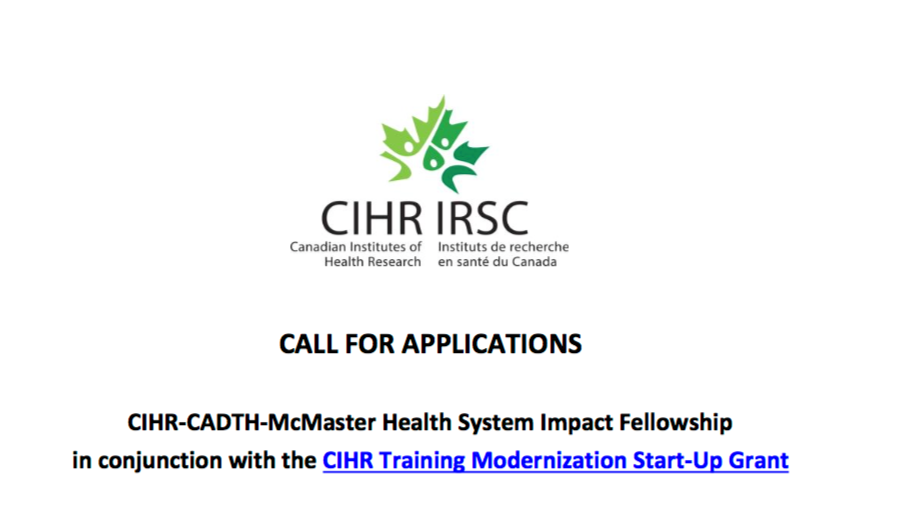 CIHR IRSC
Canadian Institutes of Health Research
Instituts de recherche en santé du Canada

CALL FOR APPLICATIONS

CIHR-CADTH-McMaster Health System Impact Fellowship in conjunction with the CIHR Training Modernization Start-Up Grant